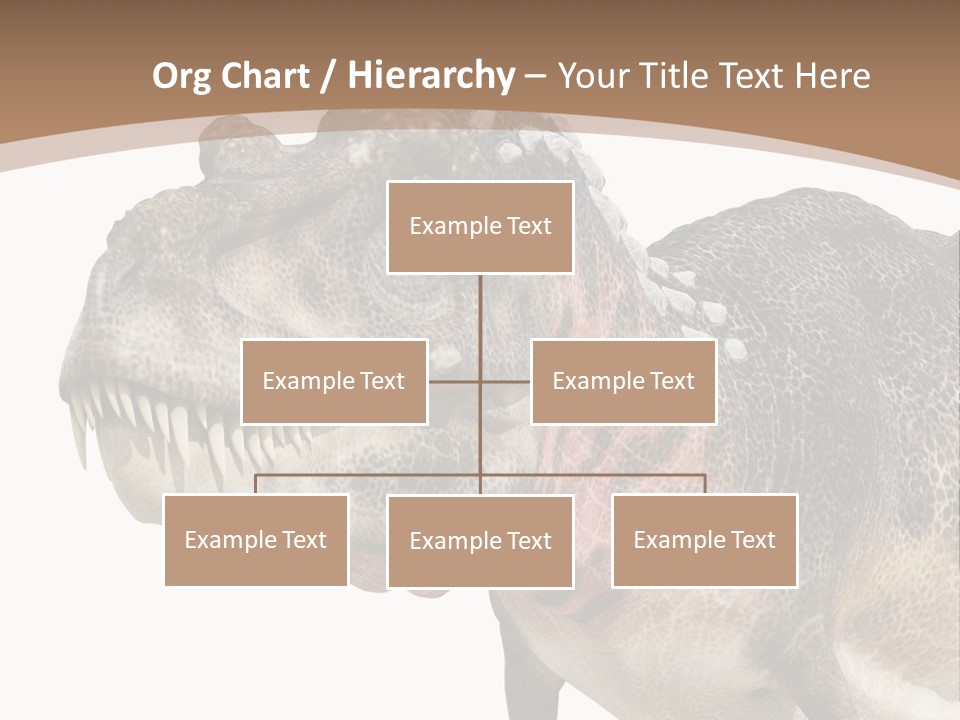 Org Chart / Hierarchy – Your Title Text Here

Example Text

Example Text

Example Text

Example Text

Example Text

Example Text